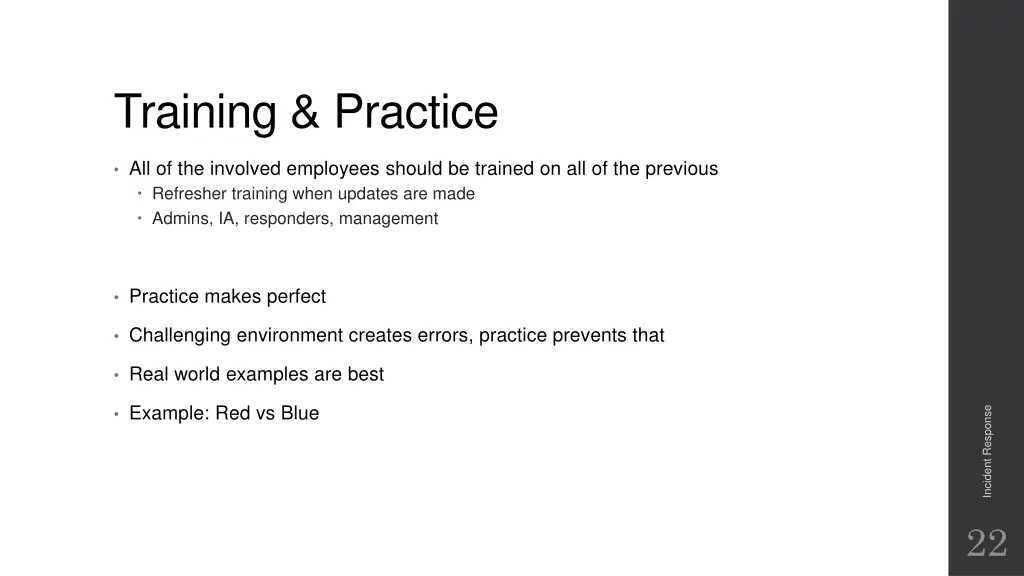 Training & Practice

• All of the involved employees should be trained on all of the previous
  • Refresher training when updates are made
  • Admins, IA, responders, management

• Practice makes perfect

• Challenging environment creates errors, practice prevents that

• Real world examples are best

• Example: Red vs Blue

Incident Response

22